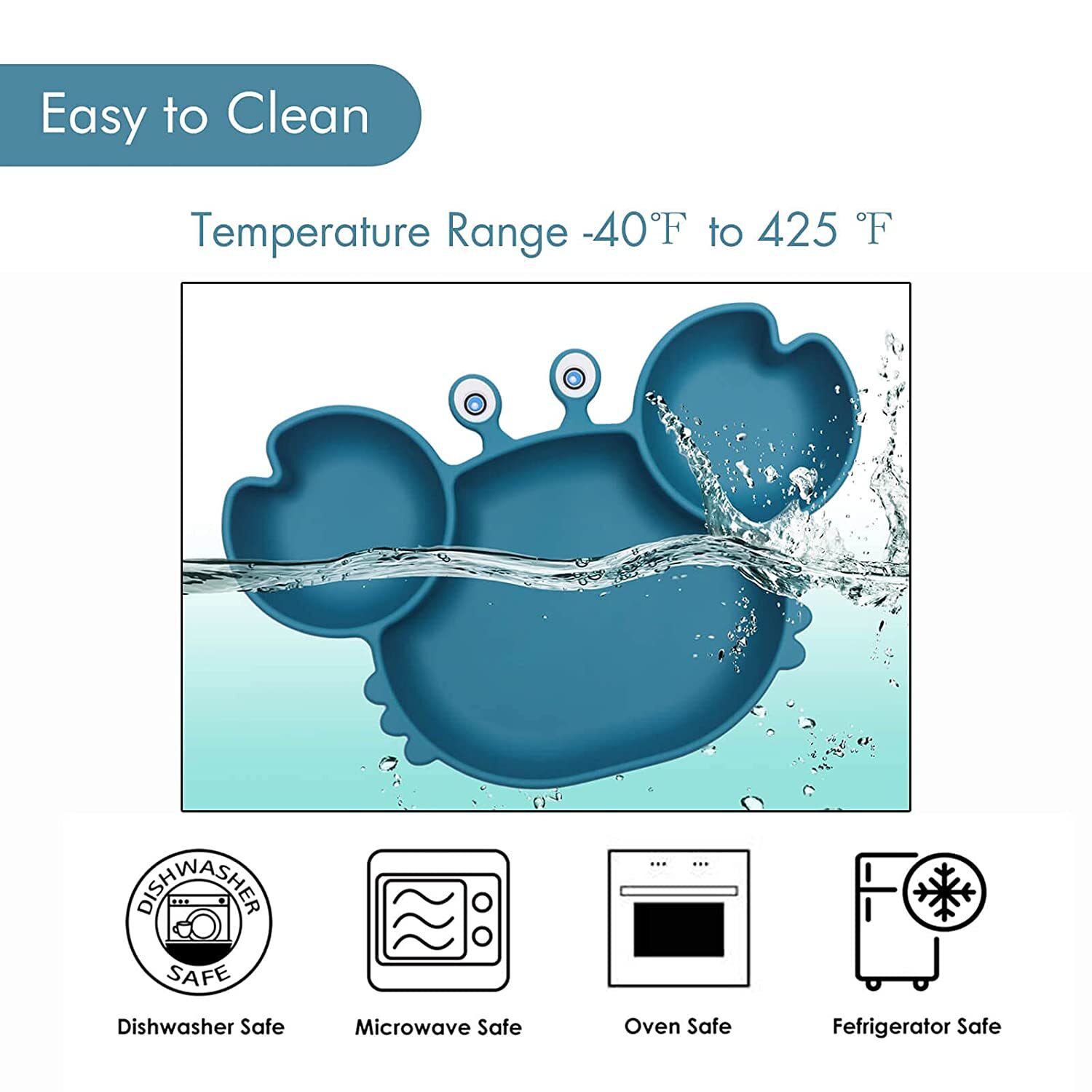 Easy to Clean

Temperature Range -40℉ to 425 ℉

DISHWASHER SAFE

Dishwasher Safe

Microwave Safe

Oven Safe

Fefrigerator Safe